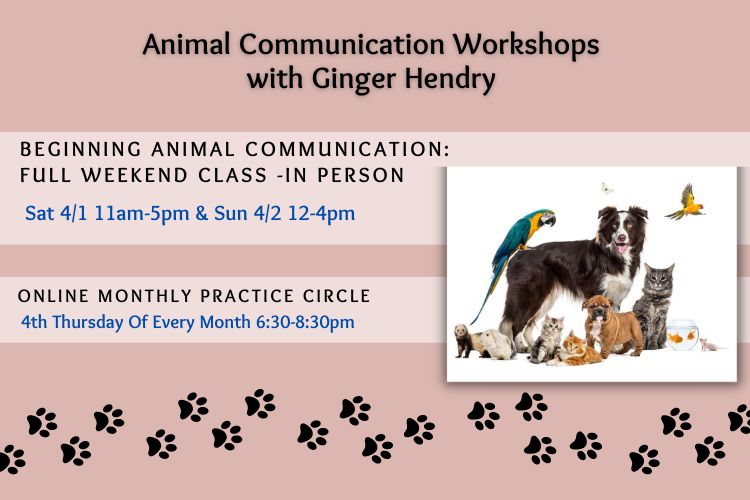 Animal Communication Workshops
with Ginger Hendry

BEGINNING ANIMAL COMMUNICATION:
FULL WEEKEND CLASS -IN PERSON

Sat 4/1 11am-5pm & Sun 4/2 12-4pm

ONLINE MONTHLY PRACTICE CIRCLE
4th Thursday Of Every Month 6:30-8:30pm